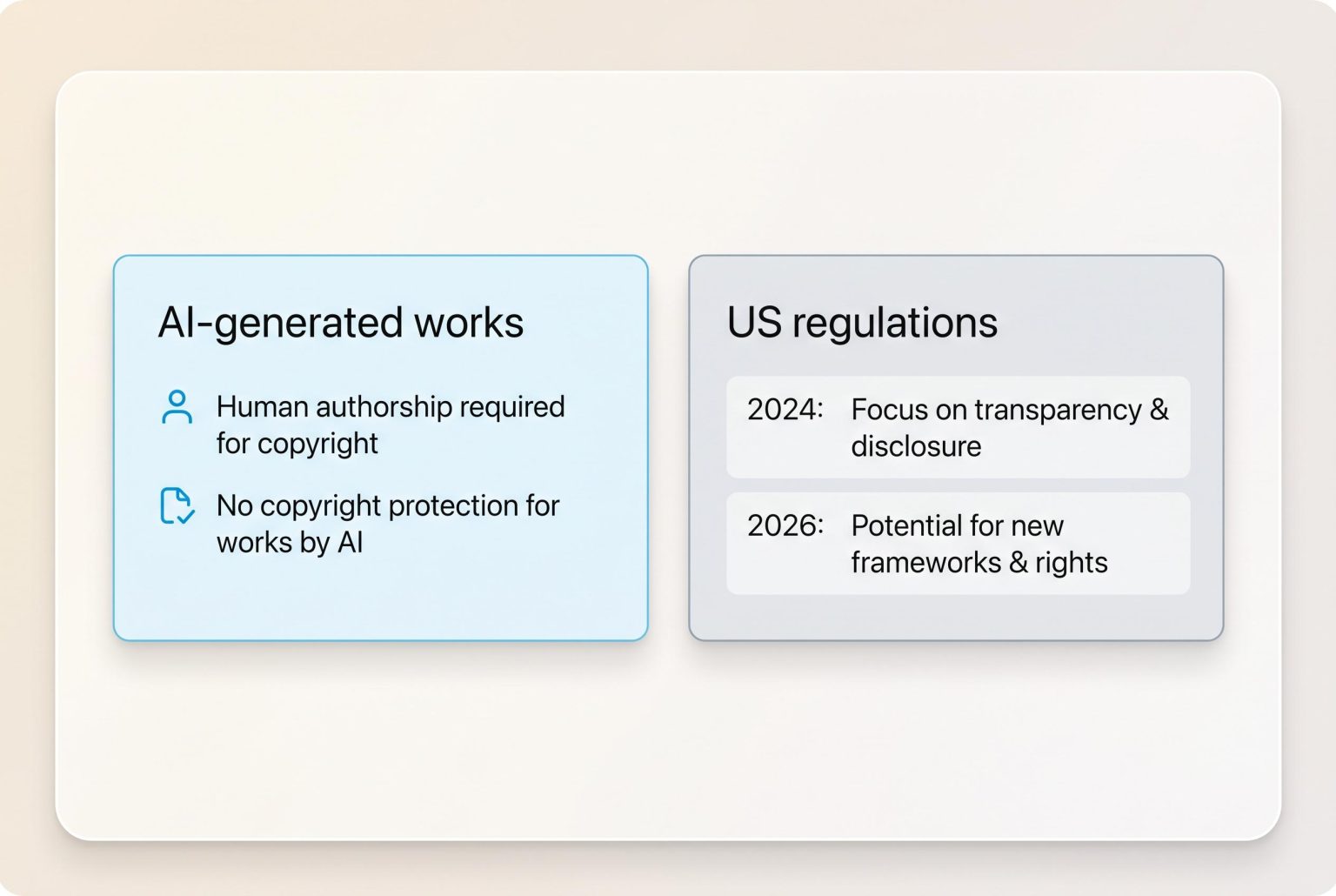 AI-generated works

Human authorship required for copyright

No copyright protection for works by AI

US regulations

2024: Focus on transparency & disclosure

2026: Potential for new frameworks & rights